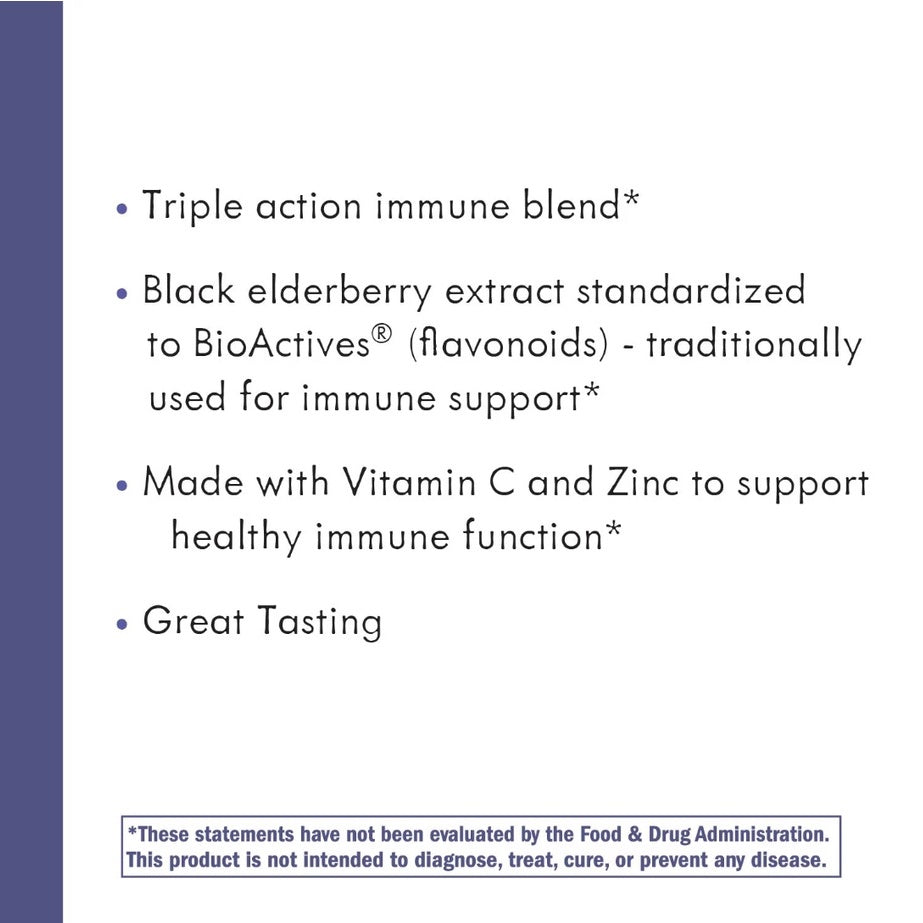 • Triple action immune blend*

• Black elderberry extract standardized to BioActives® (flavonoids) - traditionally used for immune support*

• Made with Vitamin C and Zinc to support healthy immune function*

• Great Tasting

*These statements have not been evaluated by the Food & Drug Administration. This product is not intended to diagnose, treat, cure, or prevent any disease.